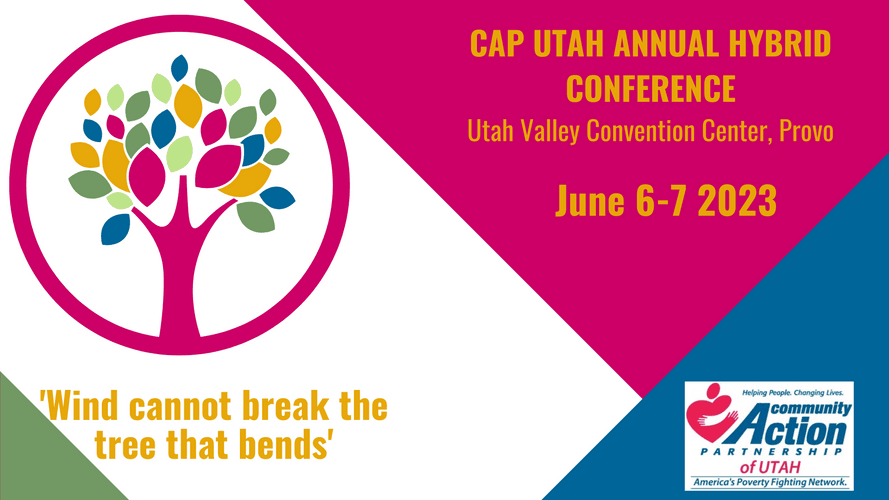 CAP UTAH ANNUAL HYBRID CONFERENCE
Utah Valley Convention Center, Provo

June 6-7 2023

'Wind cannot break the tree that bends'

Helping People. Changing Lives.
community Action
PARTNERSHIP
of UTAH
America's Poverty Fighting Network.